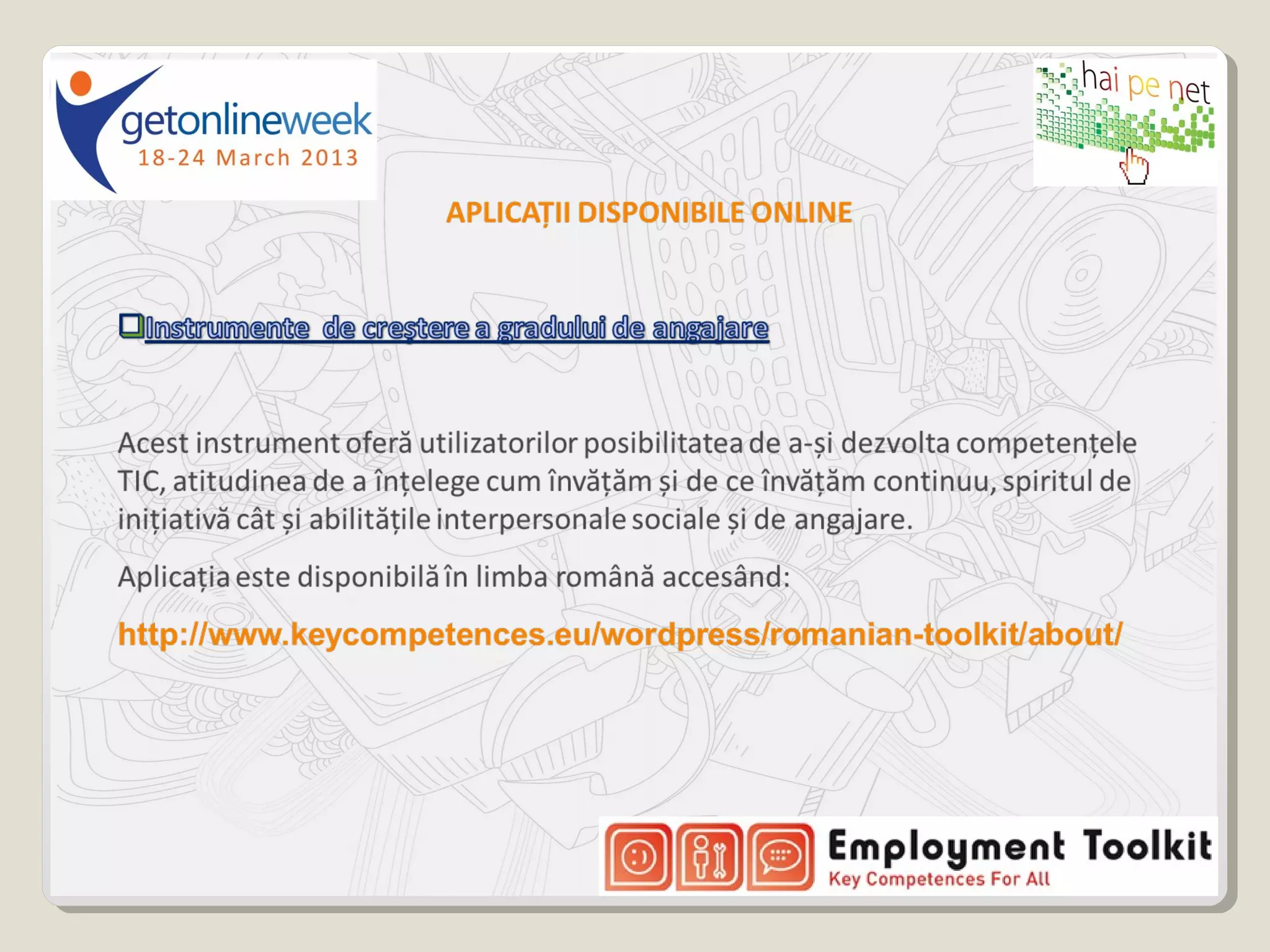 getonlineweek
18-24 March 2013

hai pe net

APLICAȚII DISPONIBILE ONLINE

Instrumente de creștere a gradului de angajare

Acest instrument oferă utilizatorilor posibilitatea de a-și dezvolta competențele TIC, atitudinea de a înțelege cum învățăm și de ce învățăm continuu, spiritul de inițiativă cât și abilitățile interpersonale sociale și de angajare.

Aplicația este disponibilă în limba română accesând:

http://www.keycompetences.eu/wordpress/romanian-toolkit/about/

Employment Toolkit
Key Competences For All